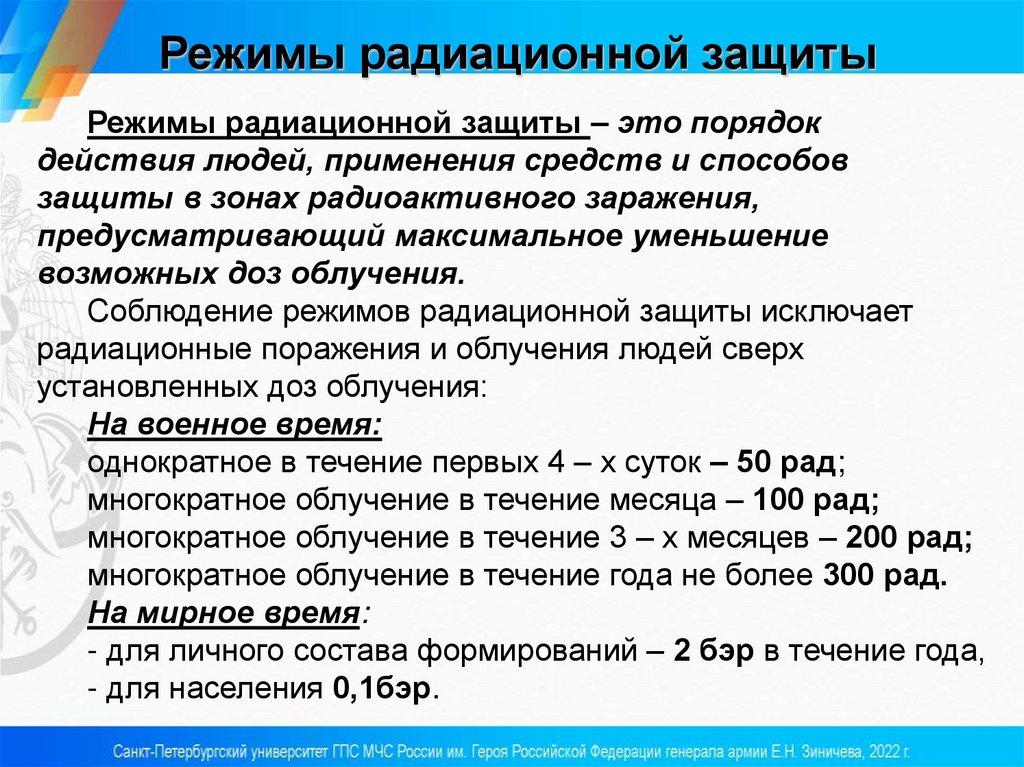 Режимы радиационной защиты

Режимы радиационной защиты – это порядок действия людей, применения средств и способов защиты в зонах радиоактивного заражения, предусматривающий максимальное уменьшение возможных доз облучения.

Соблюдение режимов радиационной защиты исключает радиационные поражения и облучения людей сверх установленных доз облучения:

На военное время:

однократное в течение первых 4 – х суток – 50 рад;
многократное облучение в течение месяца – 100 рад;
многократное облучение в течение 3 – х месяцев – 200 рад;
многократное облучение в течение года не более 300 рад.

На мирное время:

- для личного состава формирований – 2 бэр в течение года,
- для населения 0,1бэр.

Санкт-Петербургский университет ГПС МЧС России им. Героя Российской Федерации генерала армии Е.Н. Зиничева, 2022 г.